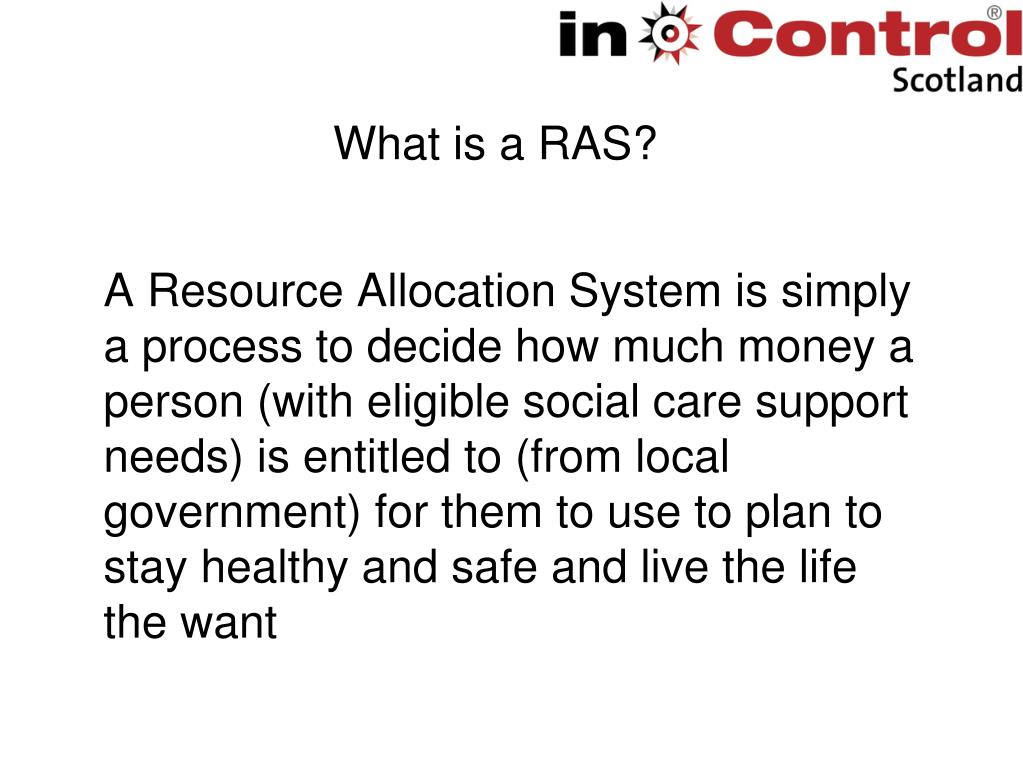 in Control®
Scotland

What is a RAS?

A Resource Allocation System is simply a process to decide how much money a person (with eligible social care support needs) is entitled to (from local government) for them to use to plan to stay healthy and safe and live the life the want